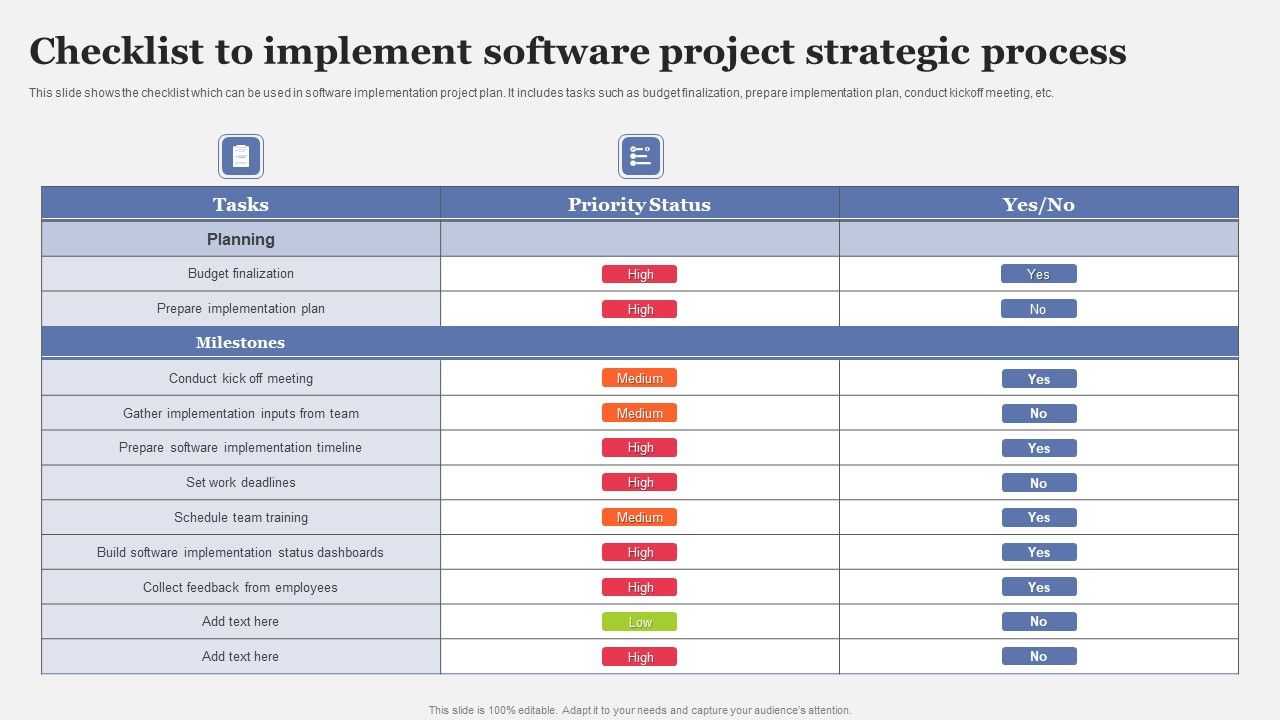 Checklist to implement software project strategic process

This slide shows the checklist which can be used in software implementation project plan. It includes tasks such as budget finalization, prepare implementation plan, conduct kickoff meeting, etc.

| Tasks | Priority Status | Yes/No |
|---|---|---|
| Planning | | |
| Budget finalization | High | Yes |
| Prepare implementation plan | High | No |
| Milestones | | |
| Conduct kick off meeting | Medium | Yes |
| Gather implementation inputs from team | Medium | No |
| Prepare software implementation timeline | High | Yes |
| Set work deadlines | High | No |
| Schedule team training | Medium | Yes |
| Build software implementation status dashboards | High | Yes |
| Collect feedback from employees | High | Yes |
| Add text here | Low | No |
| Add text here | High | No |

This slide is 100% editable. Adapt it to your needs and capture your audience's attention.